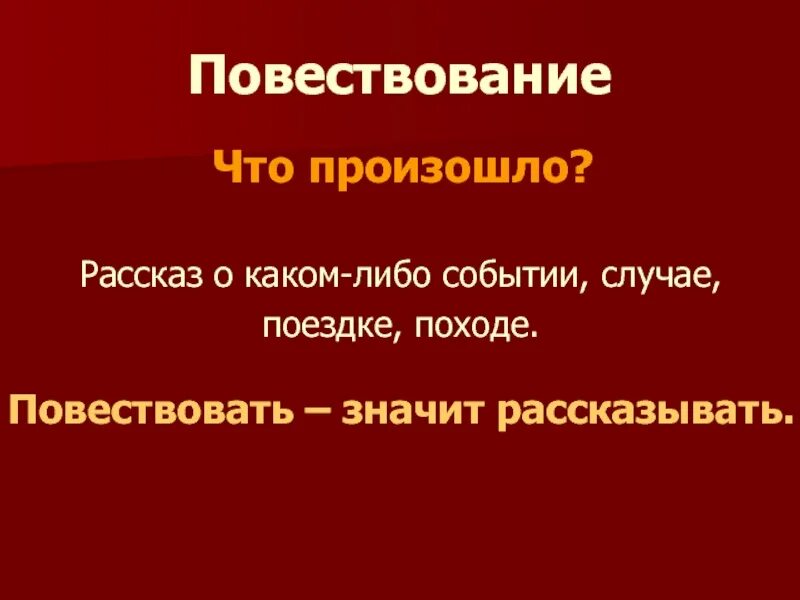 Повествование

Что произошло?

Рассказ о каком-либо событии, случае, поездке, походе.

Повествовать – значит рассказывать.